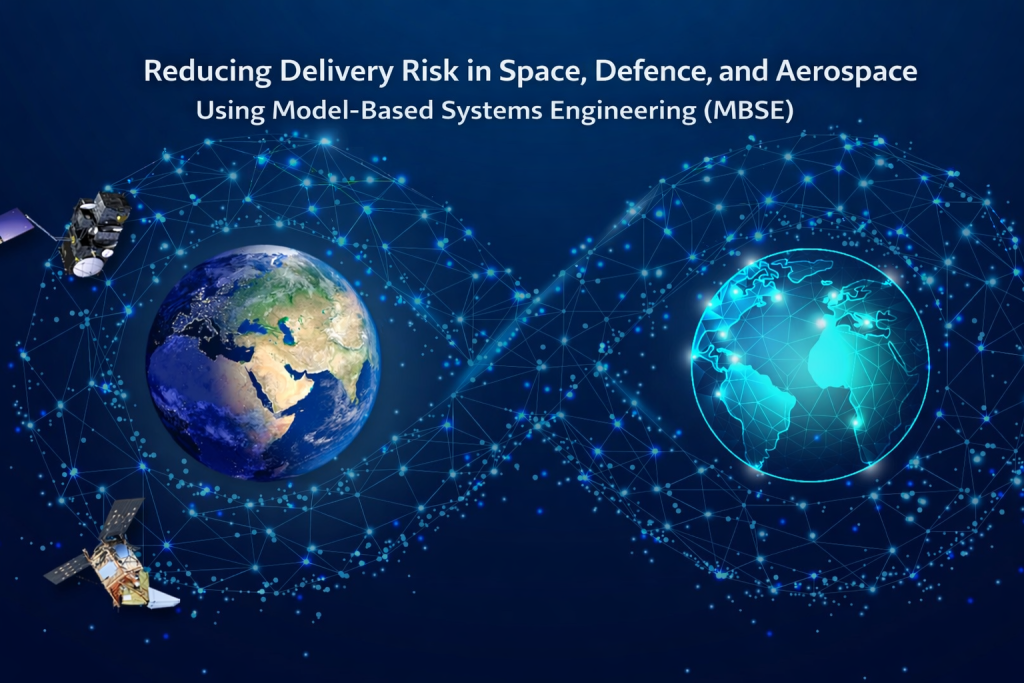 Reducing Delivery Risk in Space, Defence, and Aerospace
Using Model-Based Systems Engineering (MBSE)